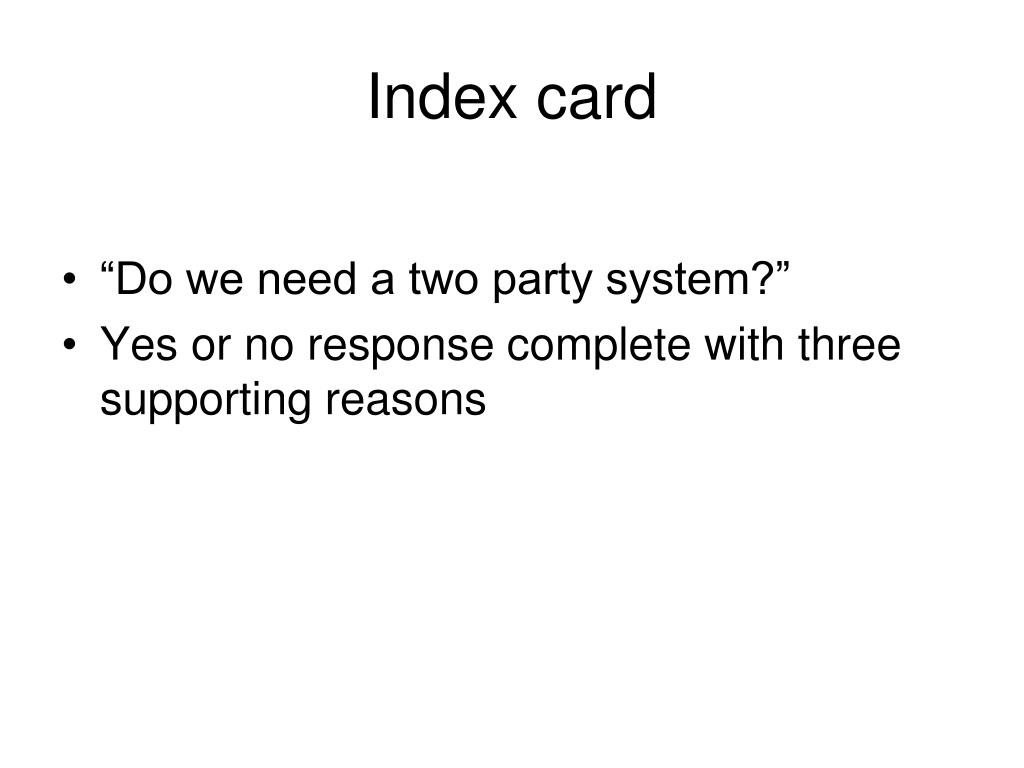 Index card

• “Do we need a two party system?”
• Yes or no response complete with three supporting reasons